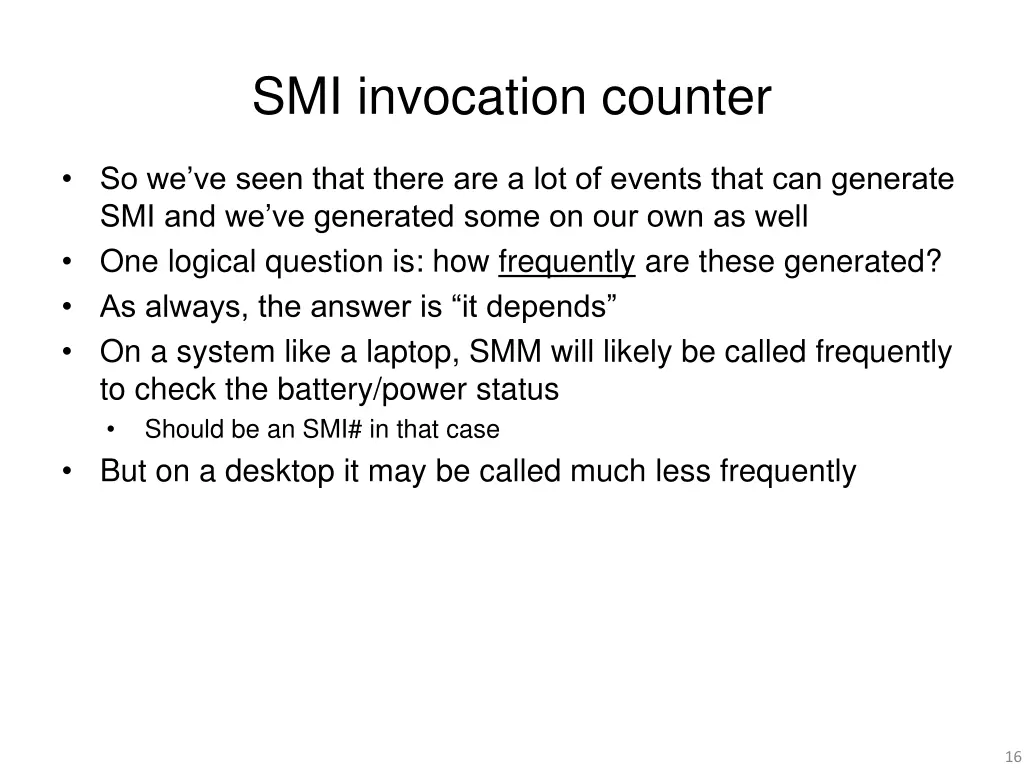 SMI invocation counter

• So we’ve seen that there are a lot of events that can generate SMI and we’ve generated some on our own as well
• One logical question is: how frequently are these generated?
• As always, the answer is “it depends”
• On a system like a laptop, SMM will likely be called frequently to check the battery/power status
  • Should be an SMI# in that case
• But on a desktop it may be called much less frequently

16